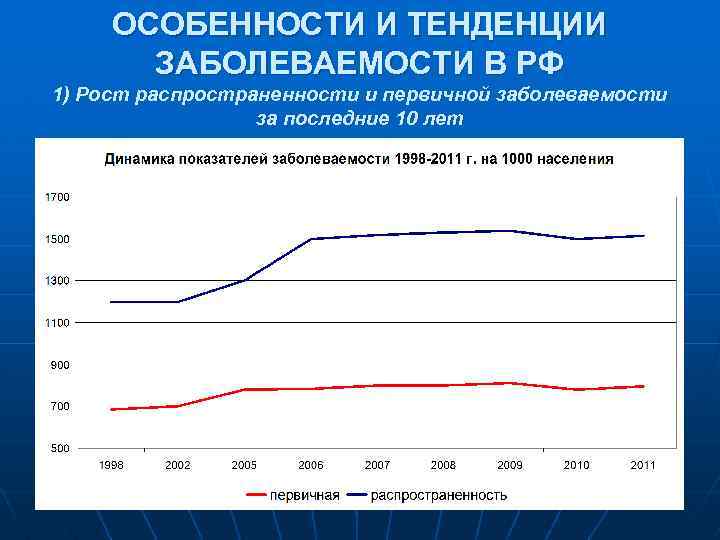 ОСОБЕННОСТИ И ТЕНДЕНЦИИ ЗАБОЛЕВАЕМОСТИ В РФ

1) Рост распространенности и первичной заболеваемости за последние 10 лет

Динамика показателей заболеваемости 1998-2011 г. на 1000 населения

1700
1500
1300
1100
900
700
500

1998 2002 2005 2006 2007 2008 2009 2010 2011

первичная распространенность